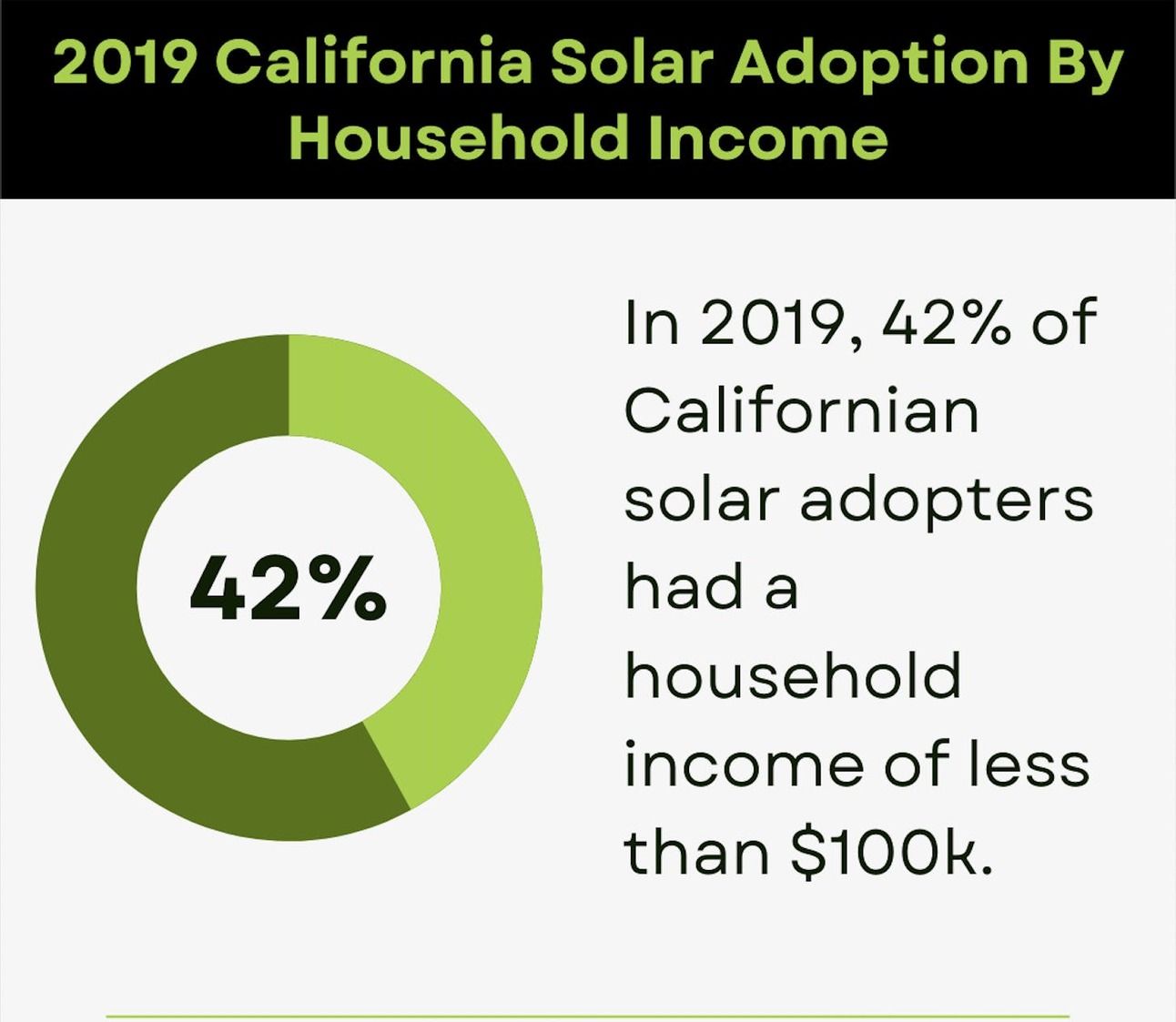 2019 California Solar Adoption By Household Income

42%

In 2019, 42% of Californian solar adopters had a household income of less than \$100k.